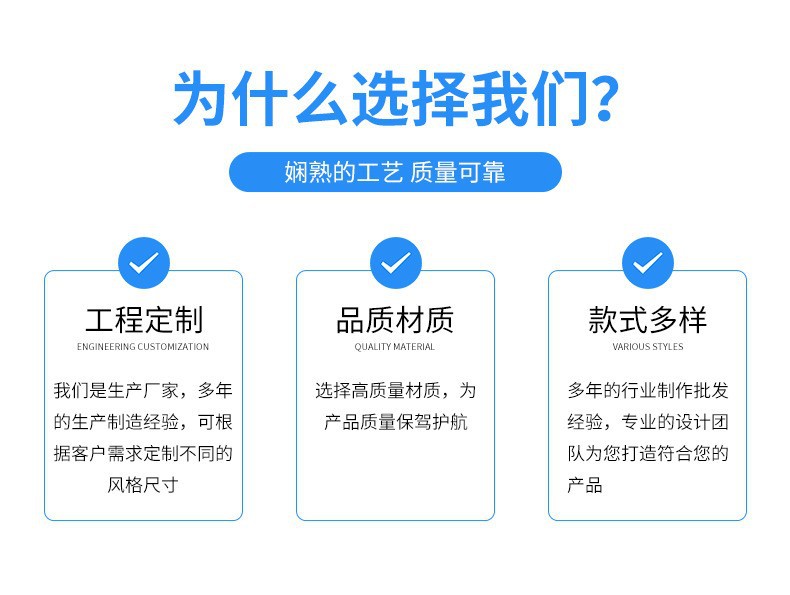 为什么选择我们?

娴熟的工艺 质量可靠

工程定制
ENGINEERING CUSTOMIZATION

我们是生产厂家，多年的生产制造经验，可根据客户需求定制不同的风格尺寸

品质材质
QUALITY MATERIAL

选择高质量材质，为产品质量保驾护航

款式多样
VARIOUS STYLES

多年的行业制作批发经验，专业的设计团队为您打造符合您的产品